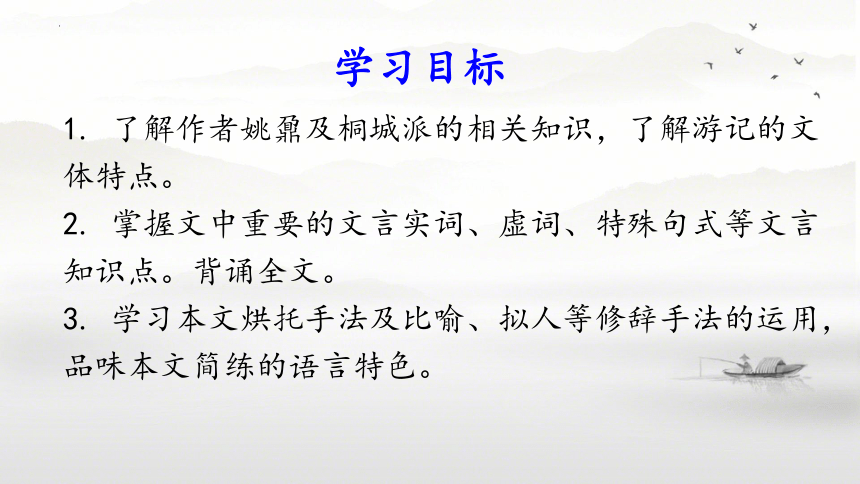 学习目标

1. 了解作者姚鼐及桐城派的相关知识，了解游记的文体特点。

2. 掌握文中重要的文言实词、虚词、特殊句式等文言知识点。背诵全文。

3. 学习本文烘托手法及比喻、拟人等修辞手法的运用，品味本文简练的语言特色。